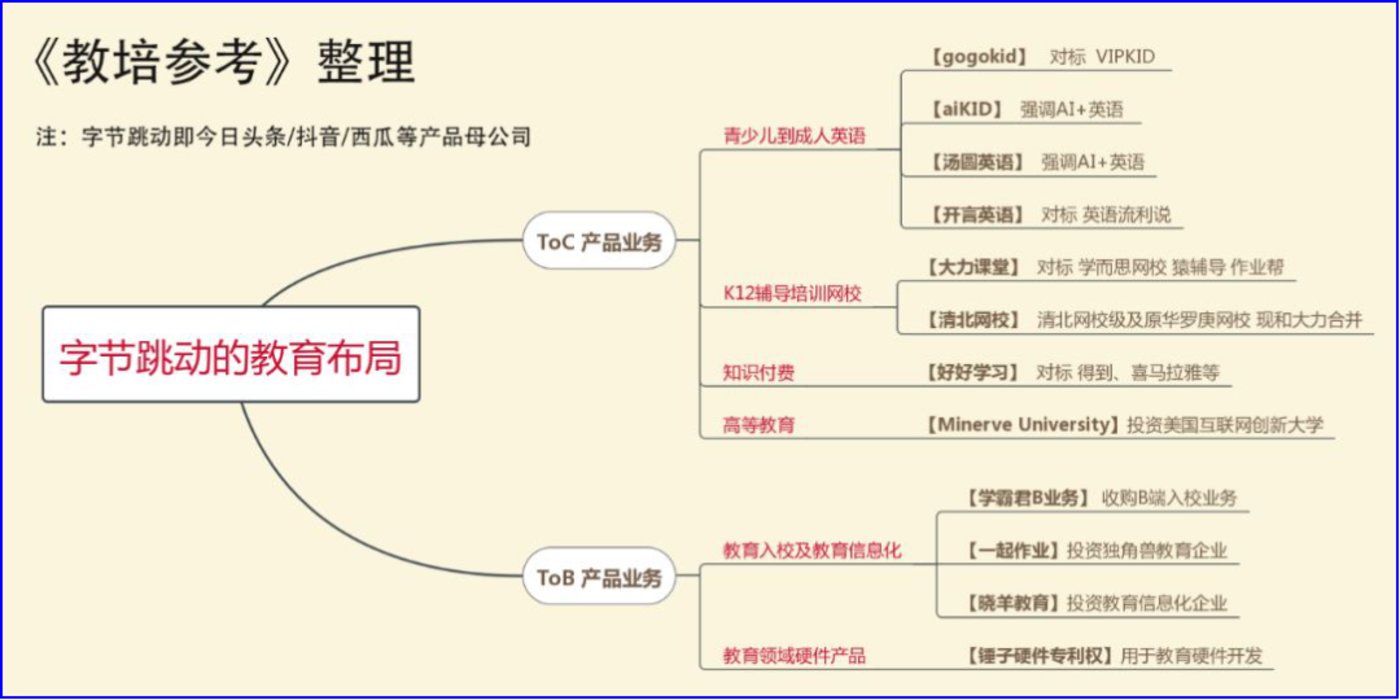 《教培参考》整理

注：字节跳动即今日头条/抖音/西瓜等产品母公司

字节跳动的教育布局

ToC 产品业务

青少儿到成人英语

【gogokid】 对标 VIPKID

【aiKID】 强调AI+英语

【汤圆英语】 强调AI+英语

【开言英语】 对标 英语流利说

K12辅导培训网校

【大力课堂】 对标 学而思网校 猿辅导 作业帮

【清北网校】 清北网校级及原华罗庚网校 现和大力合并

知识付费

【好好学习】 对标 得到、喜马拉雅等

高等教育

【Minerve University】投资美国互联网创新大学

ToB 产品业务

教育入校及教育信息化

【学霸君B业务】 收购B端入校业务

【一起作业】投资独角兽教育企业

【晓羊教育】投资教育信息化企业

教育领域硬件产品

【锤子硬件专利权】用于教育硬件开发